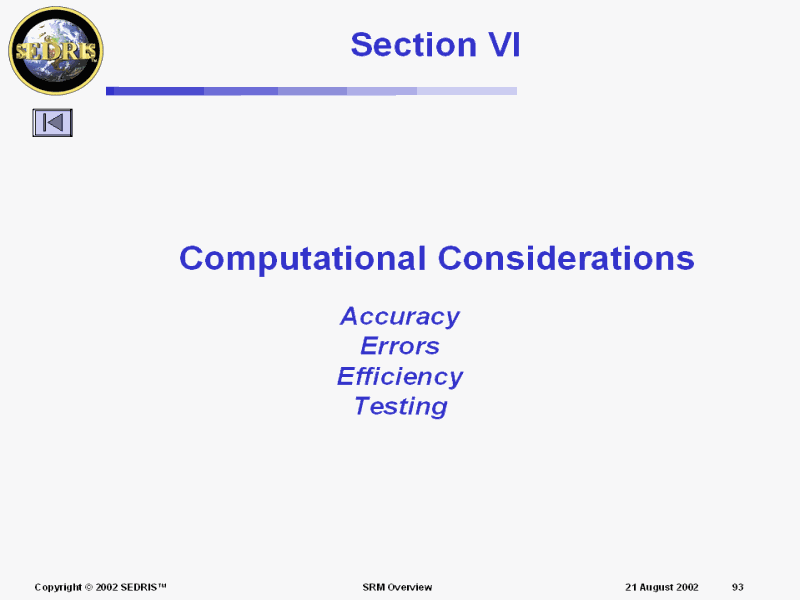 SEDRIS

Section VI

Computational Considerations

Accuracy
Errors
Efficiency
Testing

Copyright © 2002 SEDRIS™ SRM Overview 21 August 2002 93